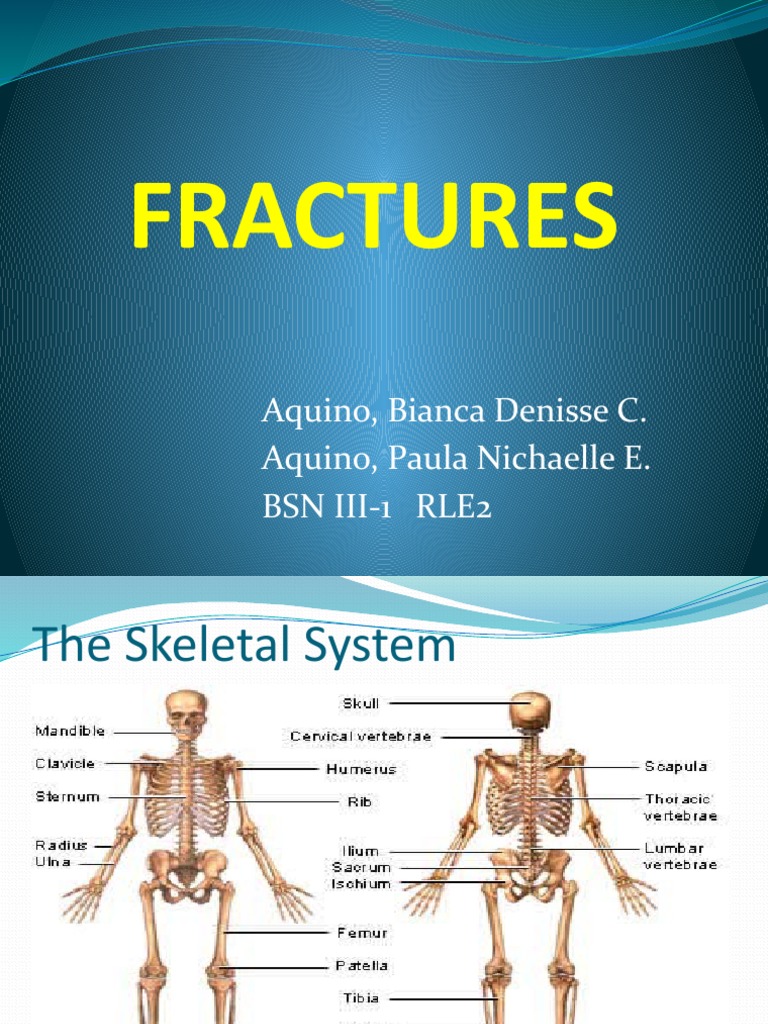 FRACTURES

Aquino, Bianca Denisse C.
Aquino, Paula Nichaelle E.
BSN III-1 RLE2

The Skeletal System

Mandible
Clavicle
Sternum
Radius
Ulna
Skull
Cervical vertebrae
Humerus
Rib
Ilium
Sacrum
Ischium
Femur
Patella
Tibia
Scapula
Thoracic vertebrae
Lumbar vertebrae